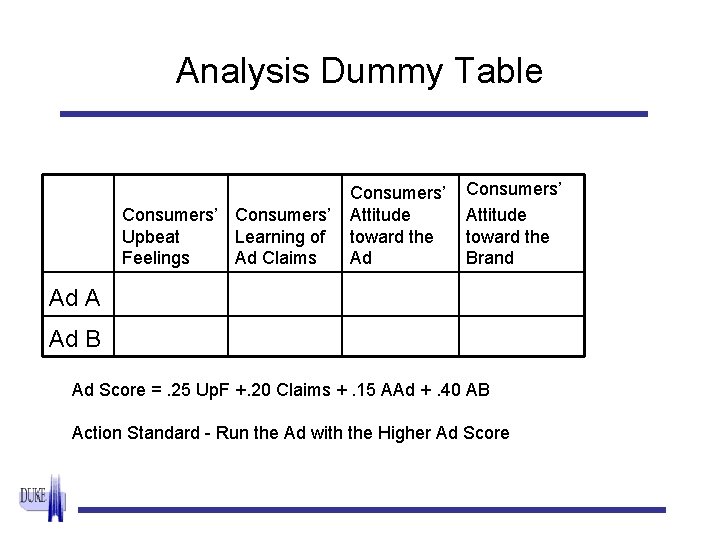 Analysis Dummy Table

| | Consumers' Upbeat Feelings | Consumers' Learning of Ad Claims | Consumers' Attitude toward the Ad | Consumers' Attitude toward the Brand |
|---|---|---|---|---|
| Ad A | | | | |
| Ad B | | | | |

Ad Score = .25 UpF +.20 Claims + .15 AAd + .40 AB

Action Standard - Run the Ad with the Higher Ad Score

DUKE